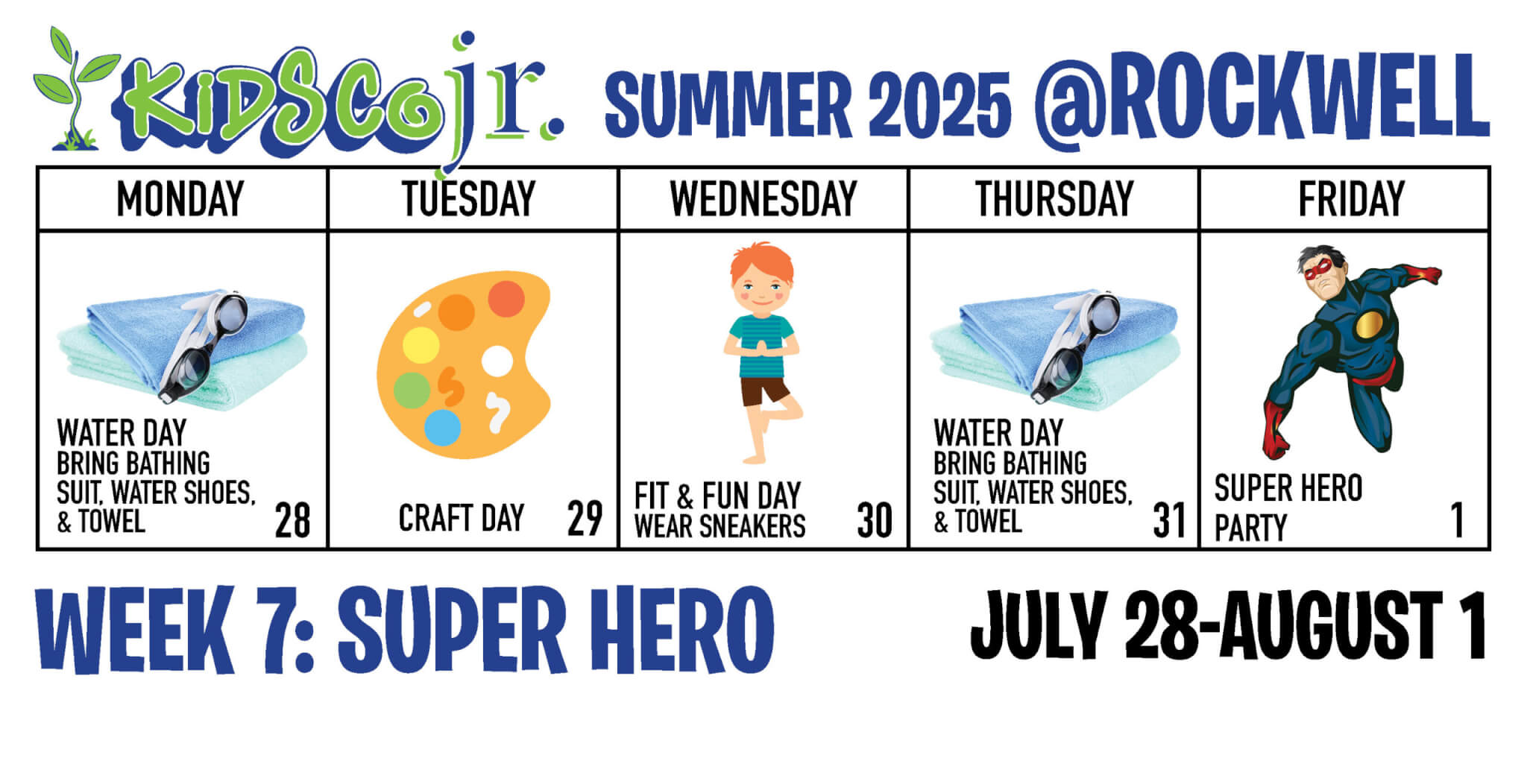 KiDSCo jr. SUMMER 2025 @ROCKWELL

| MONDAY | TUESDAY | WEDNESDAY | THURSDAY | FRIDAY |
|---|---|---|---|---|
| WATER DAY BRING BATHING SUIT, WATER SHOES, & TOWEL 28 | CRAFT DAY 29 | FIT & FUN DAY WEAR SNEAKERS 30 | WATER DAY BRING BATHING SUIT, WATER SHOES, & TOWEL 31 | SUPER HERO PARTY 1 |

WEEK 7: SUPER HERO

JULY 28-AUGUST 1